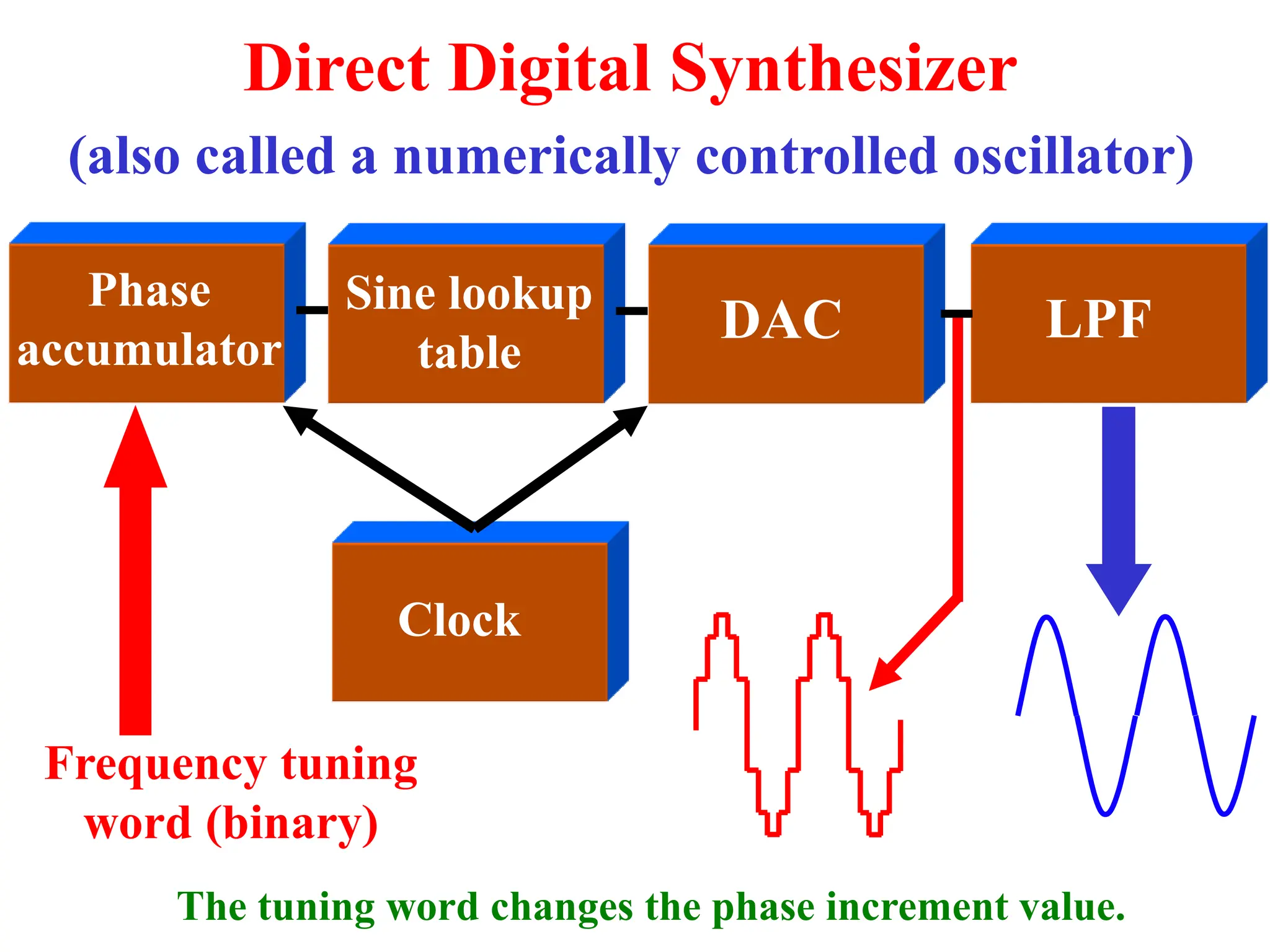 Direct Digital Synthesizer

(also called a numerically controlled oscillator)

Phase accumulator

Sine lookup table

DAC

LPF

Clock

Frequency tuning word (binary)

The tuning word changes the phase increment value.